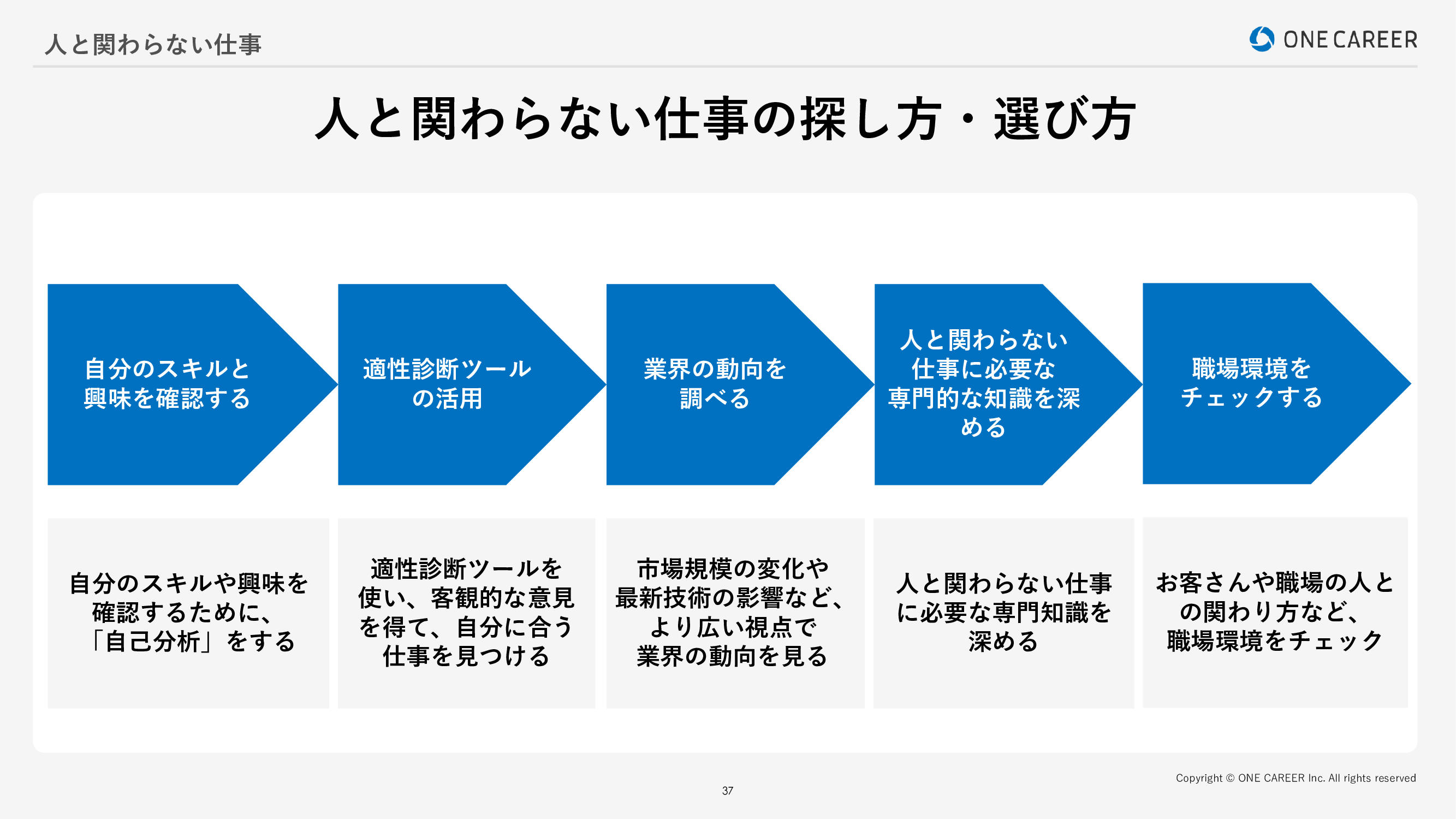 人と関わらない仕事

ONE CAREER

人と関わらない仕事の探し方・選び方

自分のスキルと興味を確認する

適性診断ツールの活用

業界の動向を調べる

人と関わらない仕事に必要な専門的な知識を深める

職場環境をチェックする

自分のスキルや興味を確認するために、「自己分析」をする

適性診断ツールを使い、客観的な意見を得て、自分に合う仕事を見つける

市場規模の変化や最新技術の影響など、より広い視点で業界の動向を見る

人と関わらない仕事に必要な専門知識を深める

お客さんや職場の人との関わり方など、職場環境をチェック

Copyright © ONE CAREER Inc. All rights reserved

37